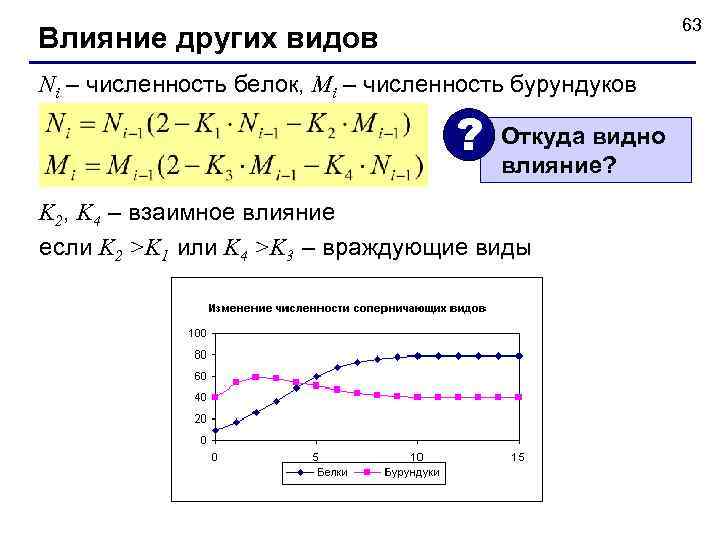 63

Влияние других видов

$N_i$ – численность белок, $M_i$ – численность бурундуков

$N_i = N_{i-1}(2 - K_1 \cdot N_{i-1} - K_2 \cdot M_{i-1})$

$M_i = M_{i-1}(2 - K_3 \cdot M_{i-1} - K_4 \cdot N_{i-1})$

?

Откуда видно влияние?

$K_2$, $K_4$ – взаимное влияние

если $K_2 > K_1$ или $K_4 > K_3$ – враждующие виды

Изменение численности соперничающих видов

100
80
60
40
20
0

0
5
10
15

Белки
Бурундуки